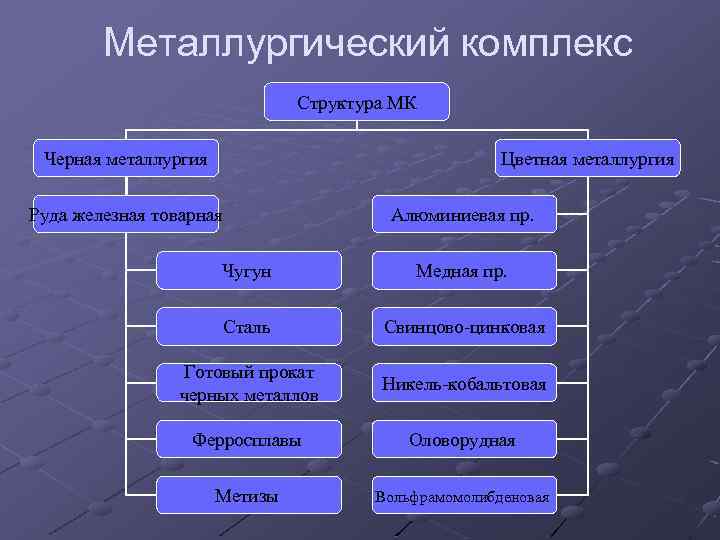 Металлургический комплекс

Структура МК

Черная металлургия

Руда железная товарная

Чугун

Сталь

Готовый прокат черных металлов

Ферросплавы

Метизы

Цветная металлургия

Алюминиевая пр.

Медная пр.

Свинцово-цинковая

Никель-кобальтовая

Оловорудная

Вольфрамомолибденовая